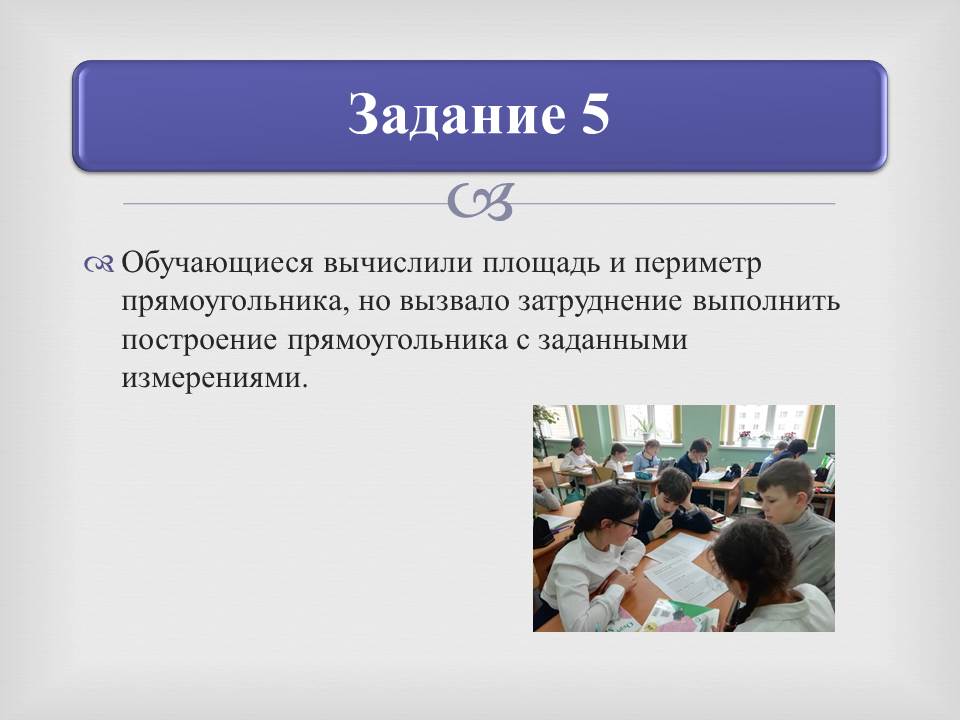 Задание 5

Обучающиеся вычислили площадь и периметр прямоугольника, но вызвало затруднение выполнить построение прямоугольника с заданными измерениями.